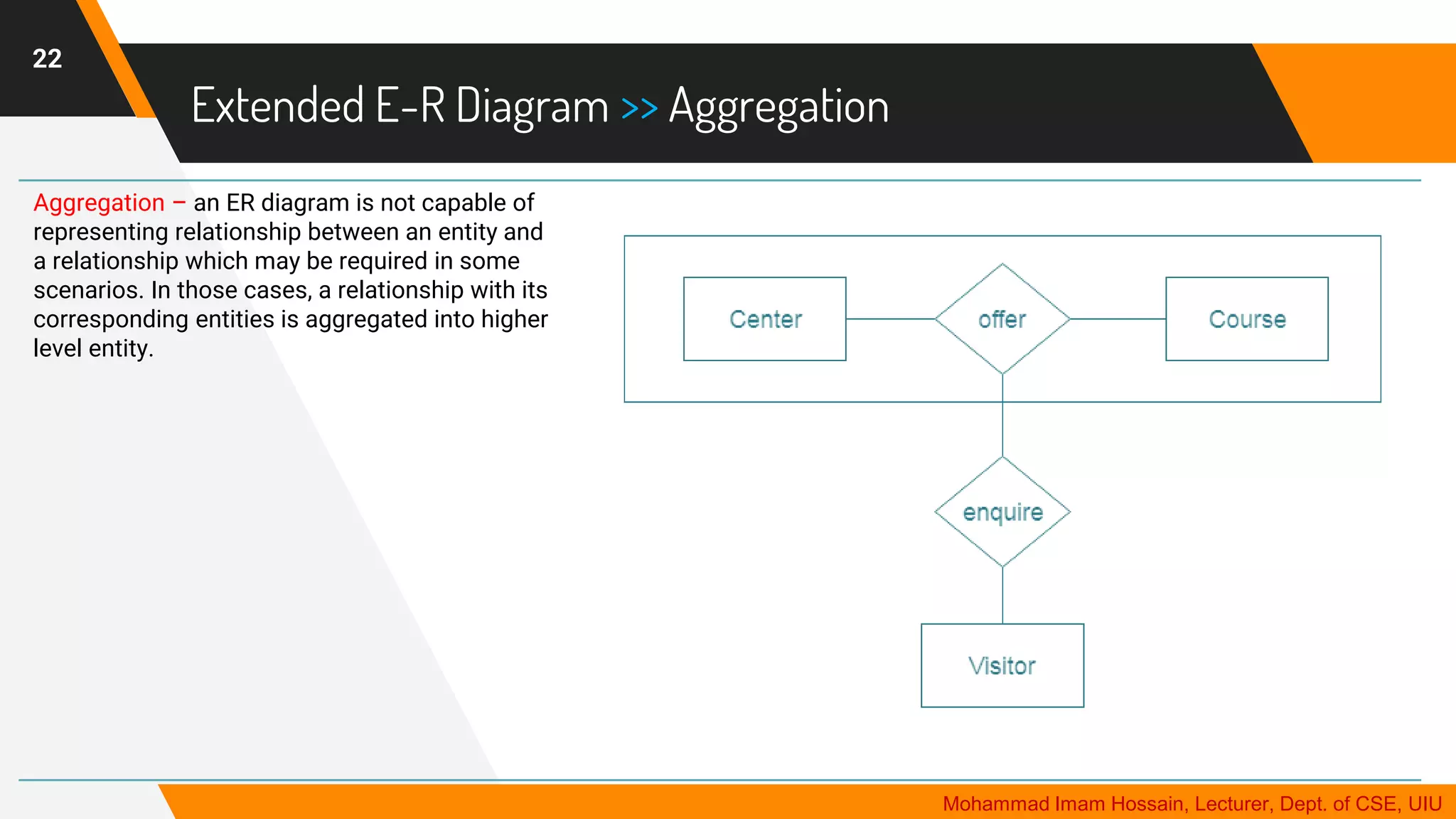 22

Extended E-R Diagram >> Aggregation

Aggregation – an ER diagram is not capable of representing relationship between an entity and a relationship which may be required in some scenarios. In those cases, a relationship with its corresponding entities is aggregated into higher level entity.

Center

offer

Course

enquire

Visitor

Mohammad Imam Hossain, Lecturer, Dept. of CSE, UIU